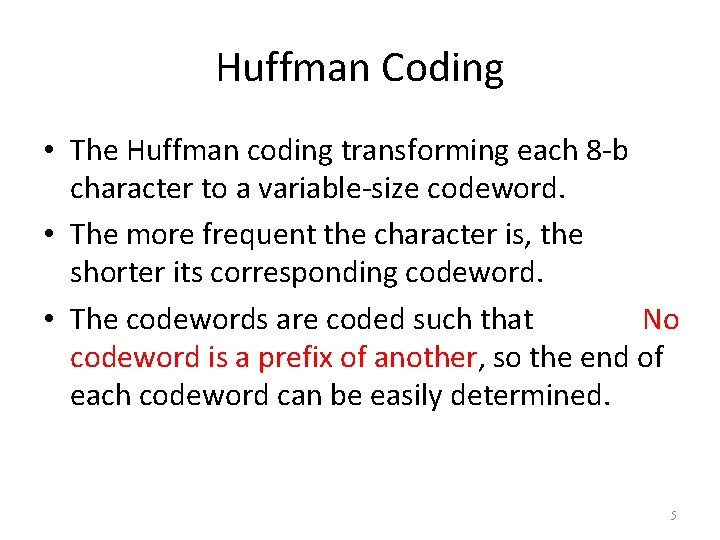 Huffman Coding

• The Huffman coding transforming each 8-b character to a variable-size codeword.

• The more frequent the character is, the shorter its corresponding codeword.

• The codewords are coded such that No codeword is a prefix of another, so the end of each codeword can be easily determined.

5